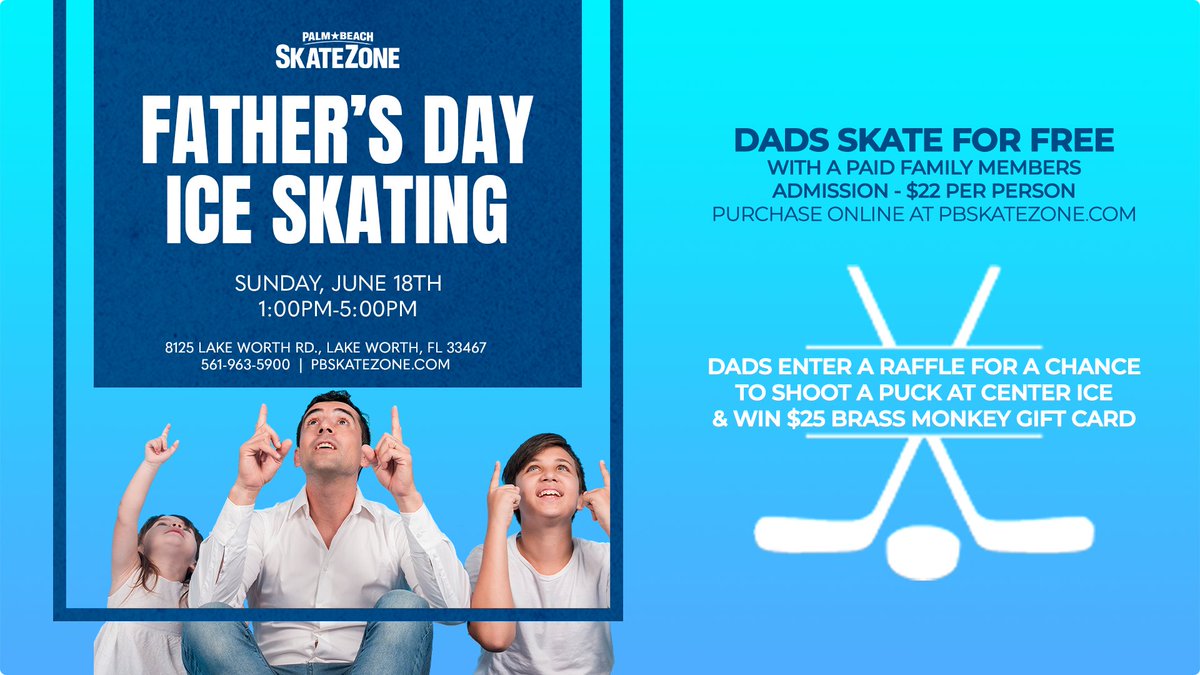 PALM★BEACH
SKATEZONE

FATHER'S DAY ICE SKATING

SUNDAY, JUNE 18TH
1:00PM-5:00PM

8125 LAKE WORTH RD., LAKE WORTH, FL 33467
561-963-5900 | PBSKATEZONE.COM

DADS SKATE FOR FREE
WITH A PAID FAMILY MEMBERS ADMISSION - $22 PER PERSON
PURCHASE ONLINE AT PBSKATEZONE.COM

DADS ENTER A RAFFLE FOR A CHANCE TO SHOOT A PUCK AT CENTER ICE & WIN $25 BRASS MONKEY GIFT CARD